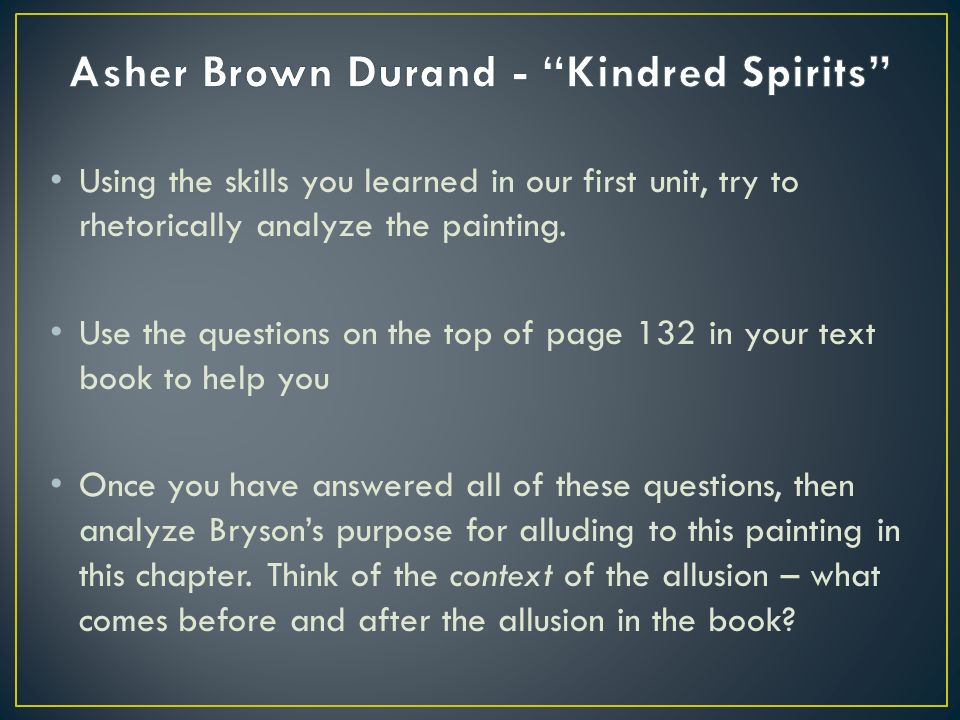 Asher Brown Durand - “Kindred Spirits”

• Using the skills you learned in our first unit, try to rhetorically analyze the painting.

• Use the questions on the top of page 132 in your text book to help you

• Once you have answered all of these questions, then analyze Bryson’s purpose for alluding to this painting in this chapter. Think of the context of the allusion – what comes before and after the allusion in the book?